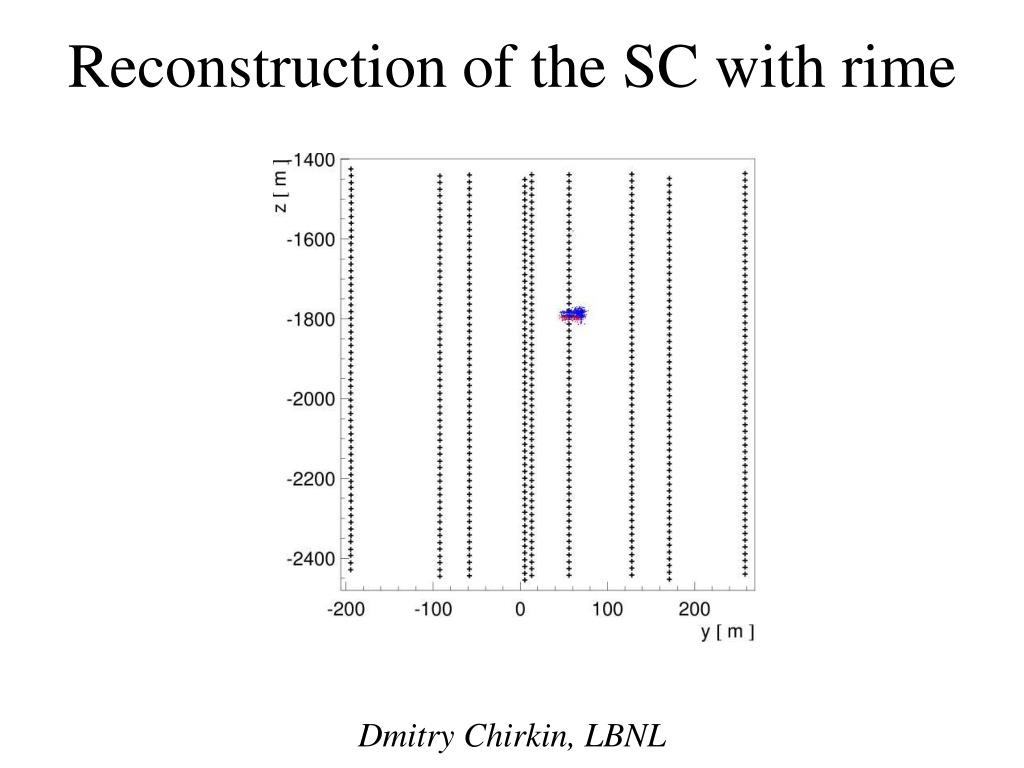 Reconstruction of the SC with rime

z [ m ]
-1400
-1600
-1800
-2000
-2200
-2400
-200
-100
0
100
200
y [ m ]

Dmitry Chirkin, LBNL